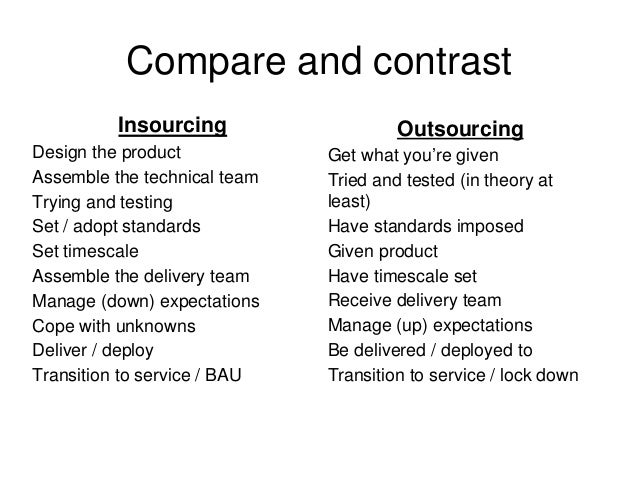 Compare and contrast

Insourcing

Design the product
Assemble the technical team
Trying and testing
Set / adopt standards
Set timescale
Assemble the delivery team
Manage (down) expectations
Cope with unknowns
Deliver / deploy
Transition to service / BAU

Outsourcing

Get what you're given
Tried and tested (in theory at least)
Have standards imposed
Given product
Have timescale set
Receive delivery team
Manage (up) expectations
Be delivered / deployed to
Transition to service / lock down